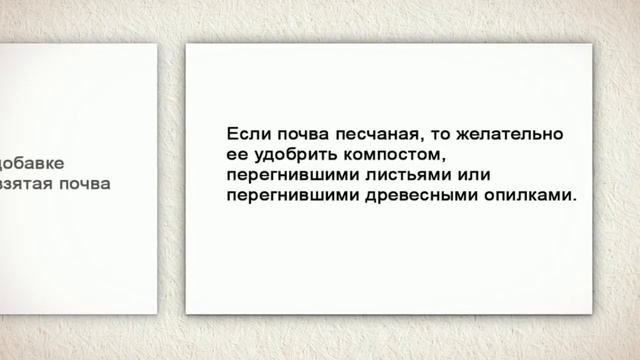 добавке
взятая почва

Если почва песчаная, то желательно ее удобрить компостом, перегнившими листьями или перегнившими древесными опилками.